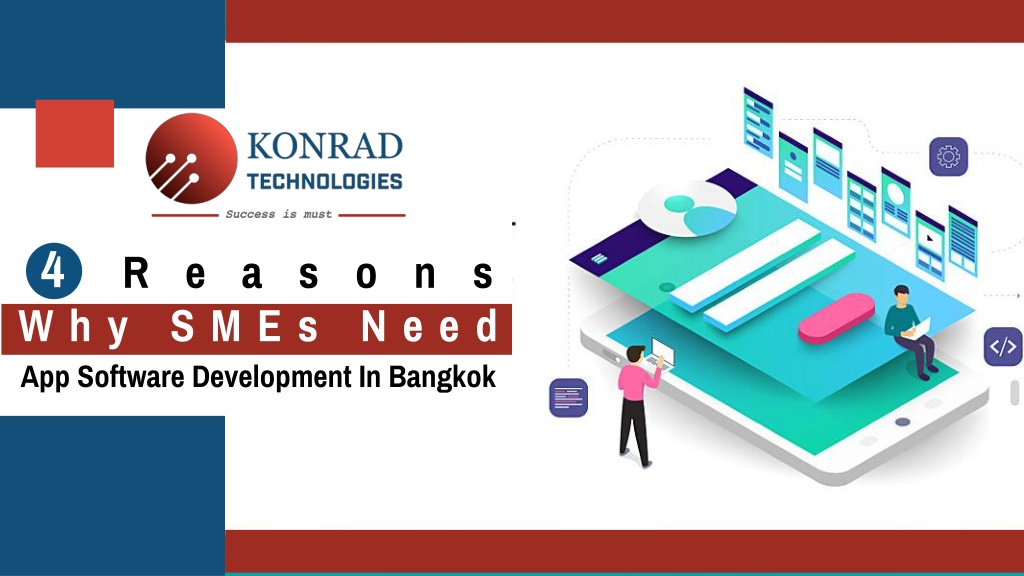 KONRAD
TECHNOLOGIES
Success is must

4 Reasons
Why SMEs Need
App Software Development In Bangkok